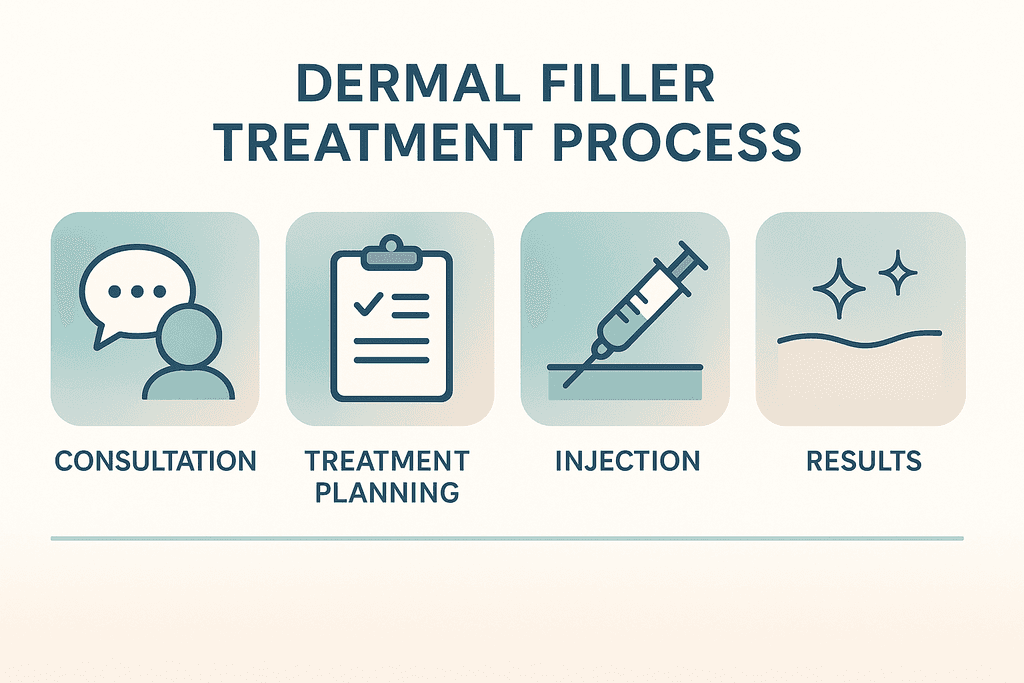 DERMAL FILLER TREATMENT PROCESS

CONSULTATION

TREATMENT PLANNING

INJECTION

RESULTS